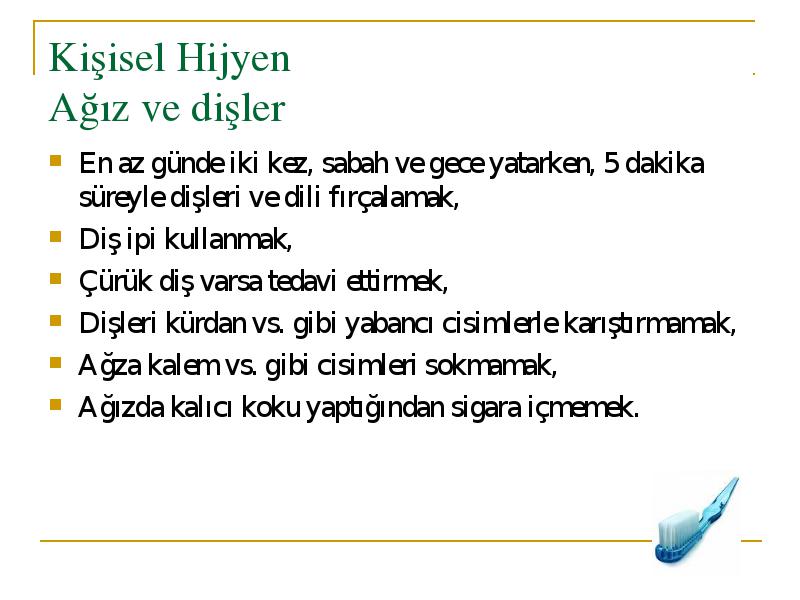 Kişisel Hijyen
Ağız ve dişler

- En az günde iki kez, sabah ve gece yatarken, 5 dakika süreyle dişleri ve dili fırçalamak,
- Diş ipi kullanmak,
- Çürük diş varsa tedavi ettirmek,
- Dişleri kürdan vs. gibi yabancı cisimlerle karıştırmamak,
- Ağza kalem vs. gibi cisimleri sokmamak,
- Ağızda kalıcı koku yaptığından sigara içmemek.